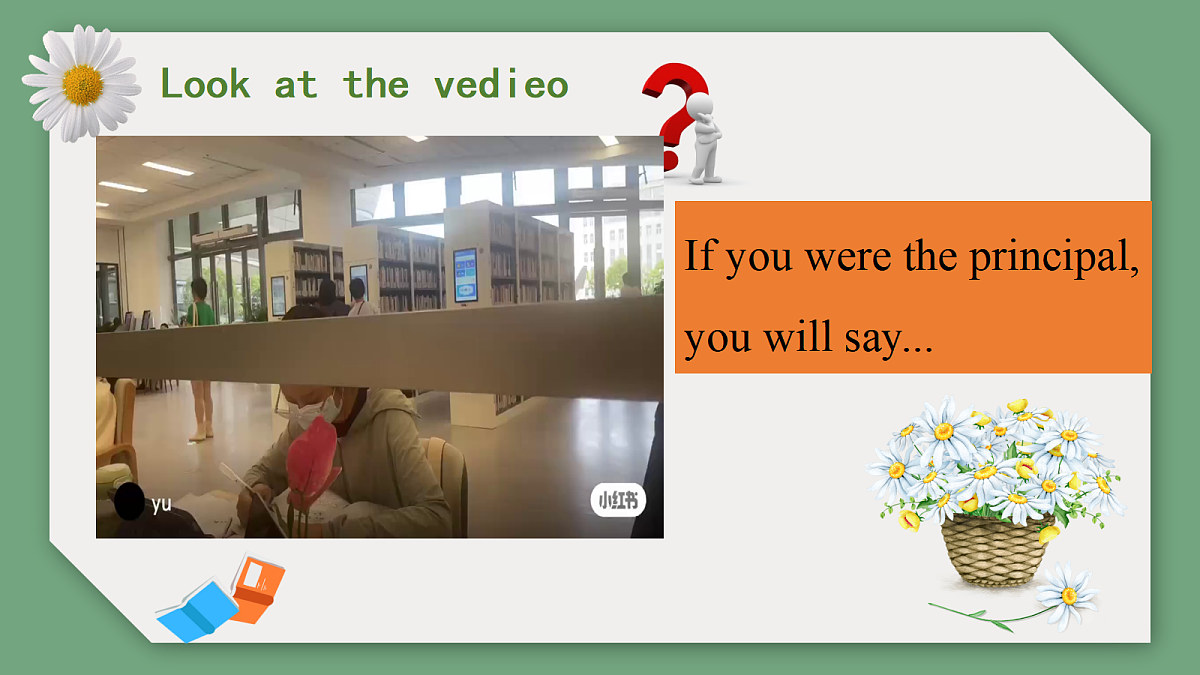 Look at the vedieo

yu

小红书

If you were the principal, you will say...